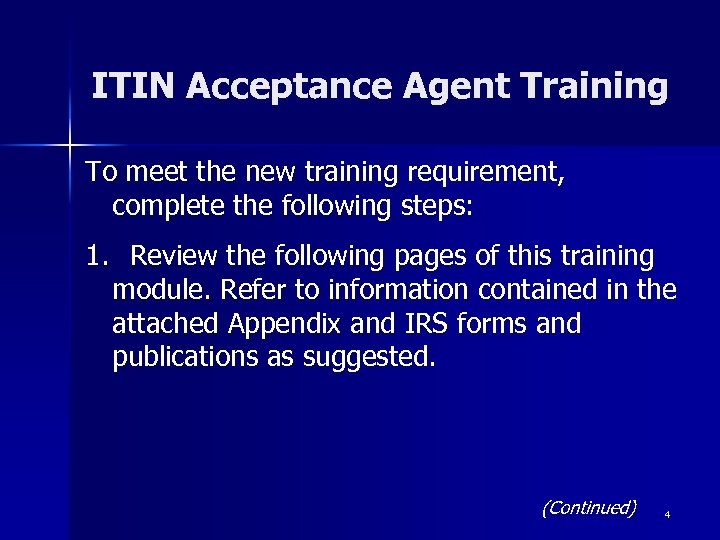 ITIN Acceptance Agent Training

To meet the new training requirement, complete the following steps:

1. Review the following pages of this training module. Refer to information contained in the attached Appendix and IRS forms and publications as suggested.

(Continued) 4